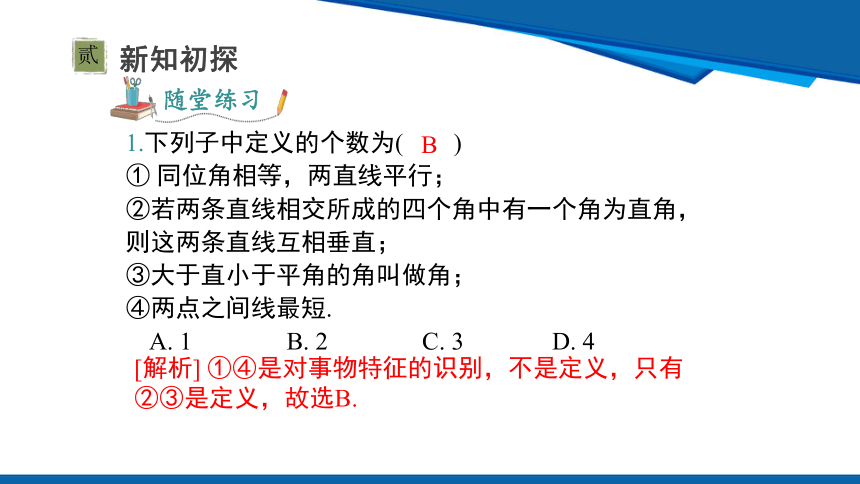 贰 新知初探

随堂练习

1.下列子中定义的个数为( B )
① 同位角相等，两直线平行；
②若两条直线相交所成的四个角中有一个角为直角，则这两条直线互相垂直；
③大于直小于平角的角叫做角；
④两点之间线最短.
A. 1　B. 2　C. 3　D. 4
[解析] ①④是对事物特征的识别，不是定义，只有②③是定义，故选B.